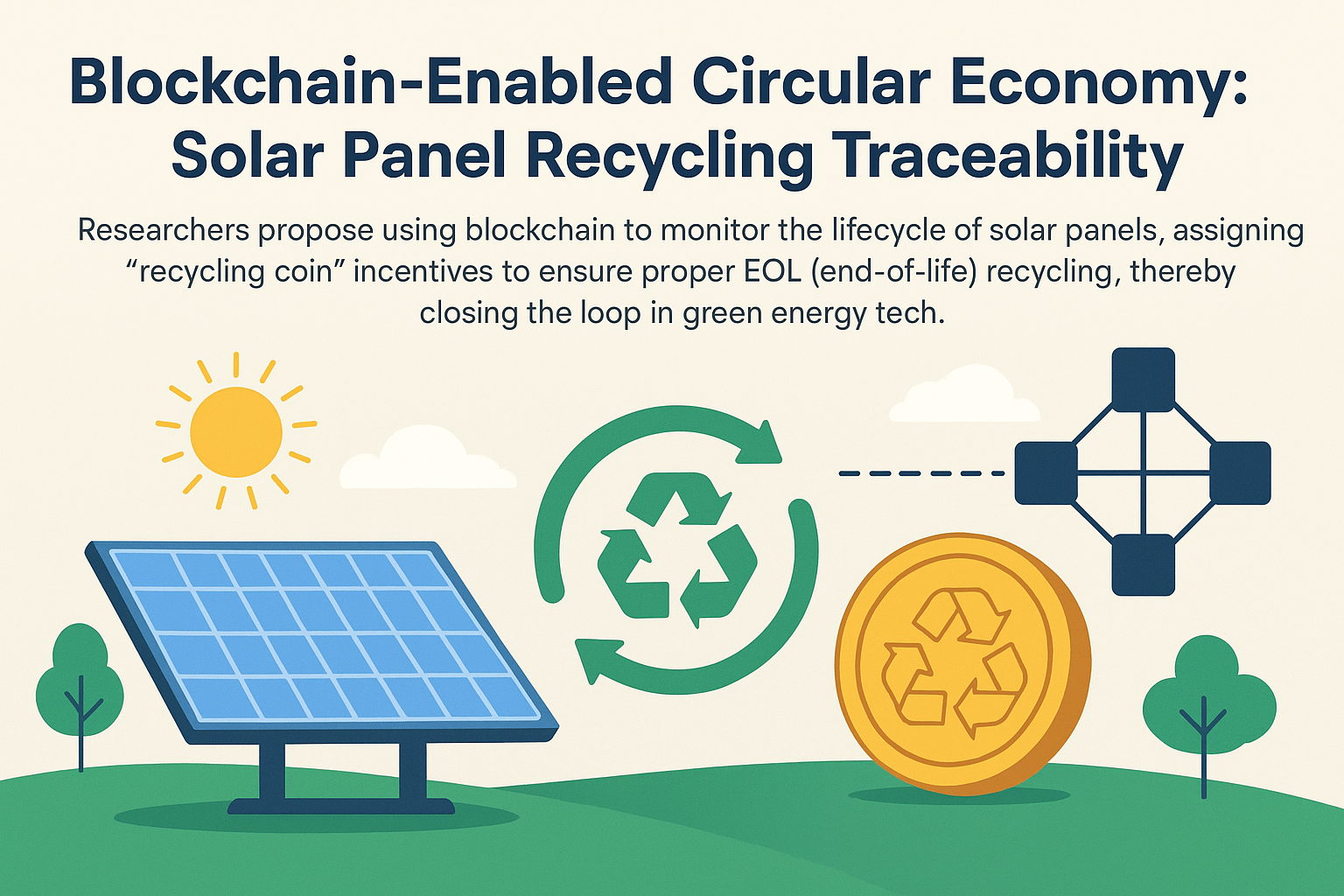 Blockchain-Enabled Circular Economy: Solar Panel Recycling Traceability

Researchers propose using blockchain to monitor the lifecycle of solar panels, assigning “recycling coin” incentives to ensure proper EOL (end-of-life) recycling, thereby closing the loop in green energy tech.